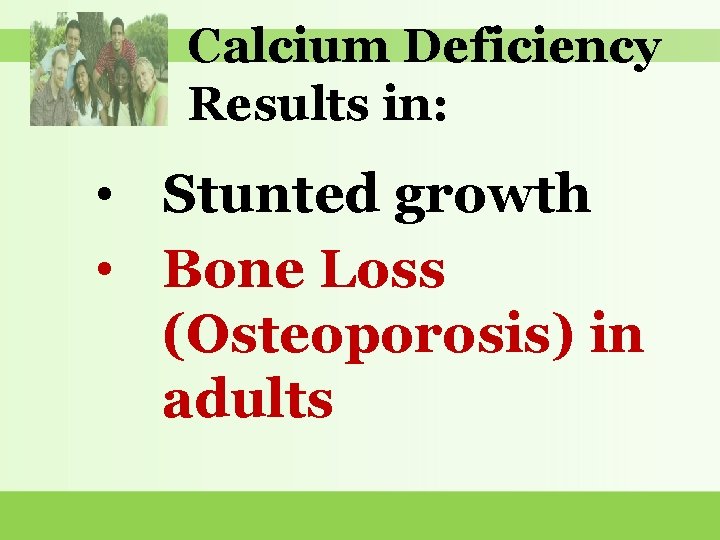 Calcium Deficiency Results in:

• Stunted growth
• Bone Loss (Osteoporosis) in adults